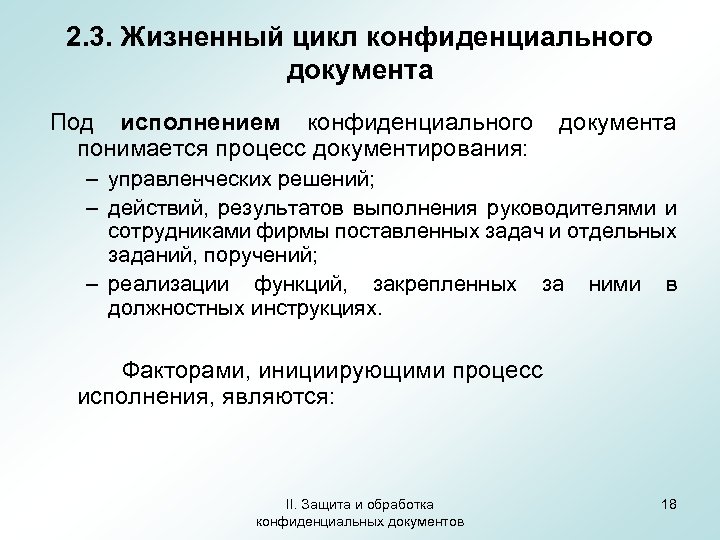 2.3. Жизненный цикл конфиденциального документа

Под исполнением конфиденциального документа понимается процесс документирования:

– управленческих решений;

– действий, результатов выполнения руководителями и сотрудниками фирмы поставленных задач и отдельных заданий, поручений;

– реализации функций, закрепленных за ними в должностных инструкциях.

Факторами, инициирующими процесс исполнения, являются:

II. Защита и обработка конфиденциальных документов

18